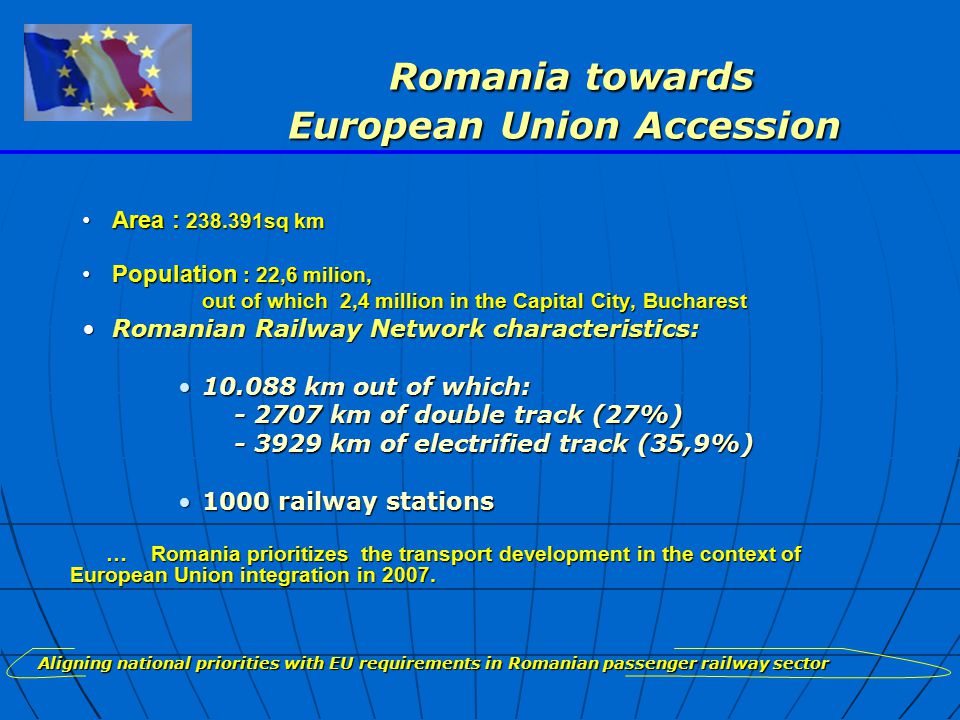 Romania towards
European Union Accession

• Area : 238.391sq km

• Population : 22,6 milion,
out of which 2,4 million in the Capital City, Bucharest

• Romanian Railway Network characteristics:

• 10.088 km out of which:
- 2707 km of double track (27%)
- 3929 km of electrified track (35,9%)

• 1000 railway stations

… Romania prioritizes the transport development in the context of European Union integration in 2007.

Aligning national priorities with EU requirements in Romanian passenger railway sector